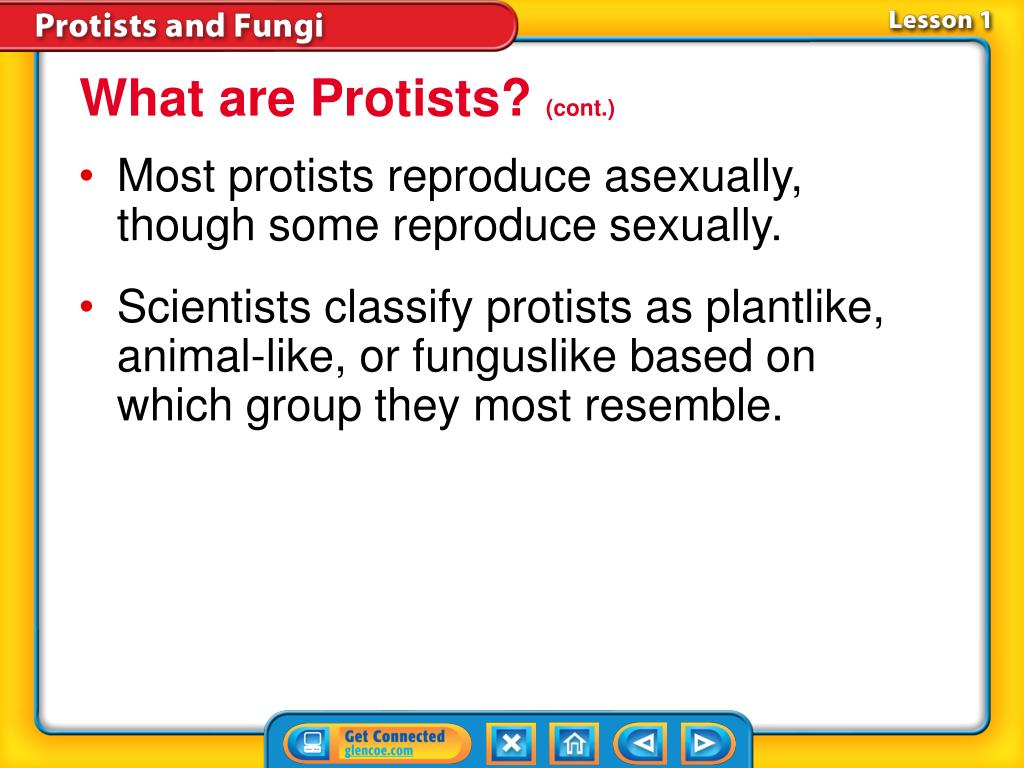 Protists and Fungi

Lesson 1

What are Protists? (cont.)

• Most protists reproduce asexually, though some reproduce sexually.

• Scientists classify protists as plantlike, animal-like, or funguslike based on which group they most resemble.

Get Connected
glencoe.com